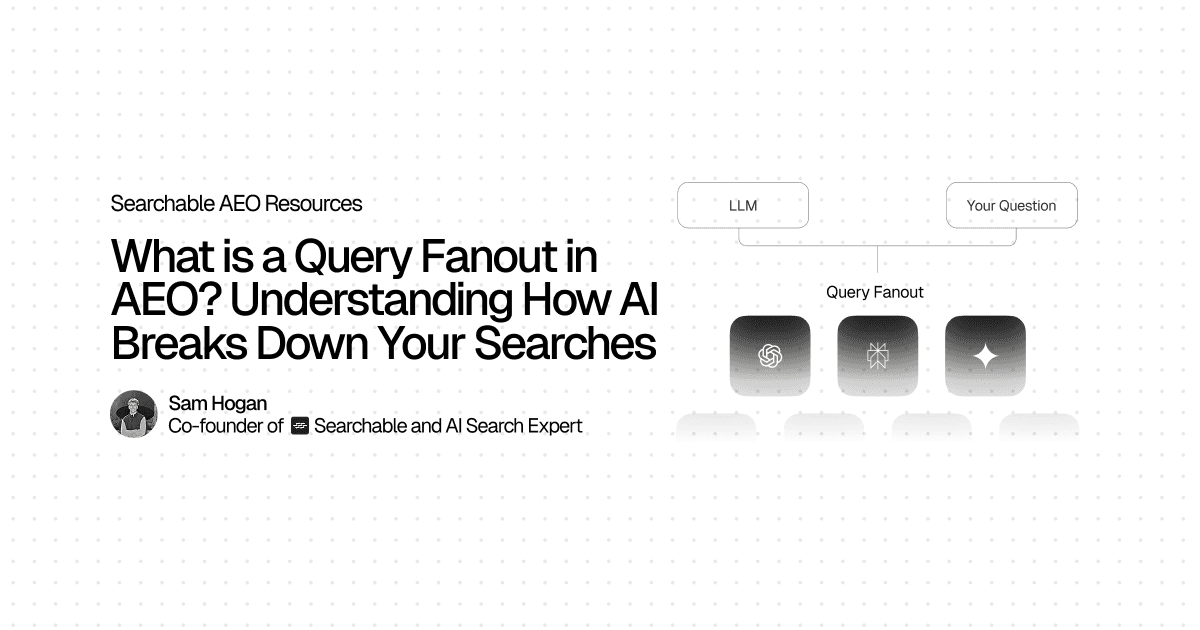 Searchable AEO Resources

What is a Query Fanout in AEO? Understanding How AI Breaks Down Your Searches

Sam Hogan
Co-founder of Searchable and AI Search Expert

LLM

Your Question

Query Fanout